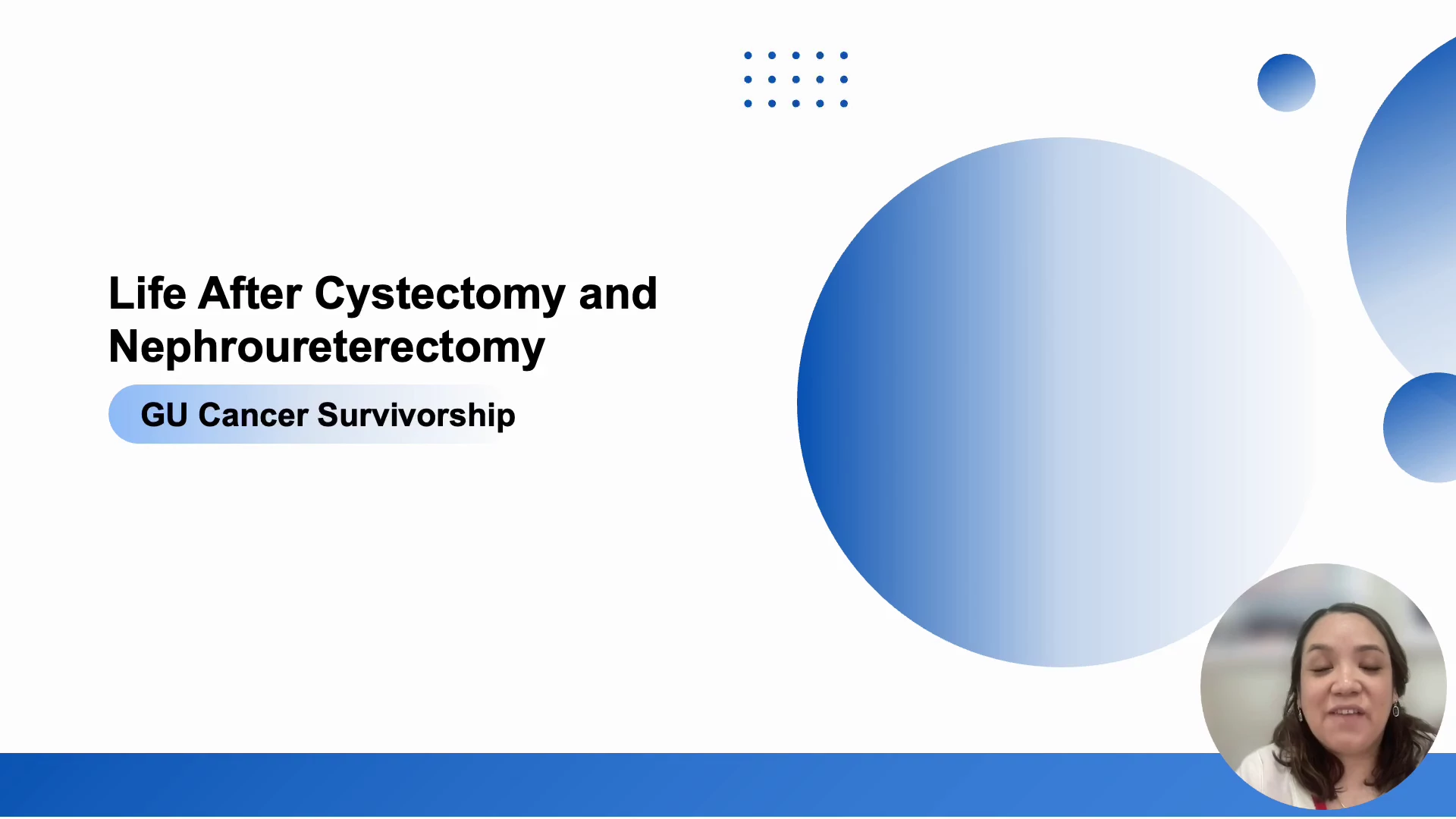 Life After Cystectomy and Nephroureterectomy

GU Cancer Survivorship